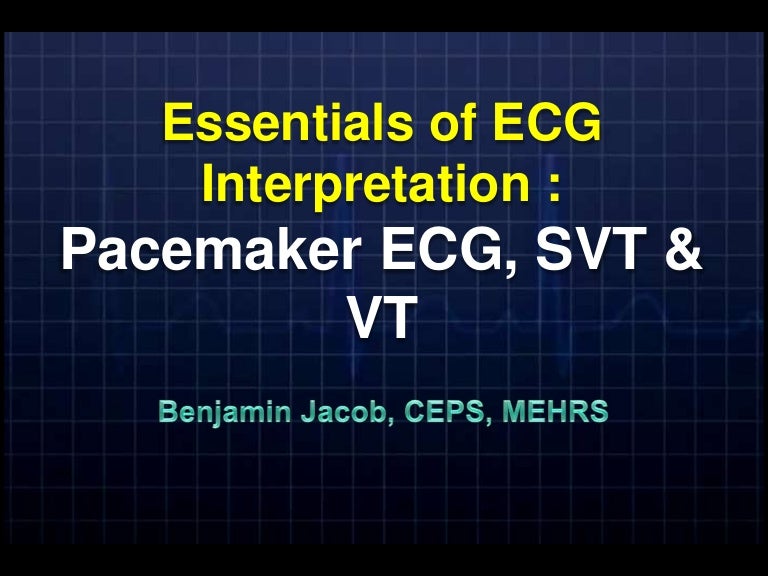 Essentials of ECG Interpretation :
Pacemaker ECG, SVT & VT

Benjamin Jacob, CEPS, MEHRS